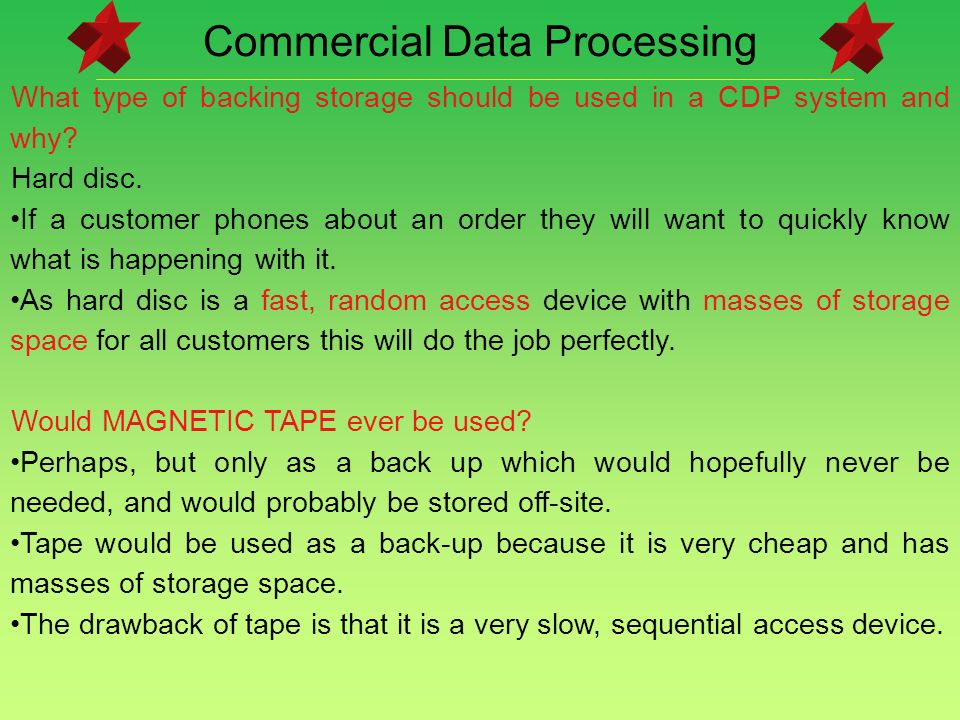 Commercial Data Processing

What type of backing storage should be used in a CDP system and why?

Hard disc.

•If a customer phones about an order they will want to quickly know what is happening with it.

•As hard disc is a fast, random access device with masses of storage space for all customers this will do the job perfectly.

Would MAGNETIC TAPE ever be used?

•Perhaps, but only as a back up which would hopefully never be needed, and would probably be stored off-site.

•Tape would be used as a back-up because it is very cheap and has masses of storage space.

•The drawback of tape is that it is a very slow, sequential access device.